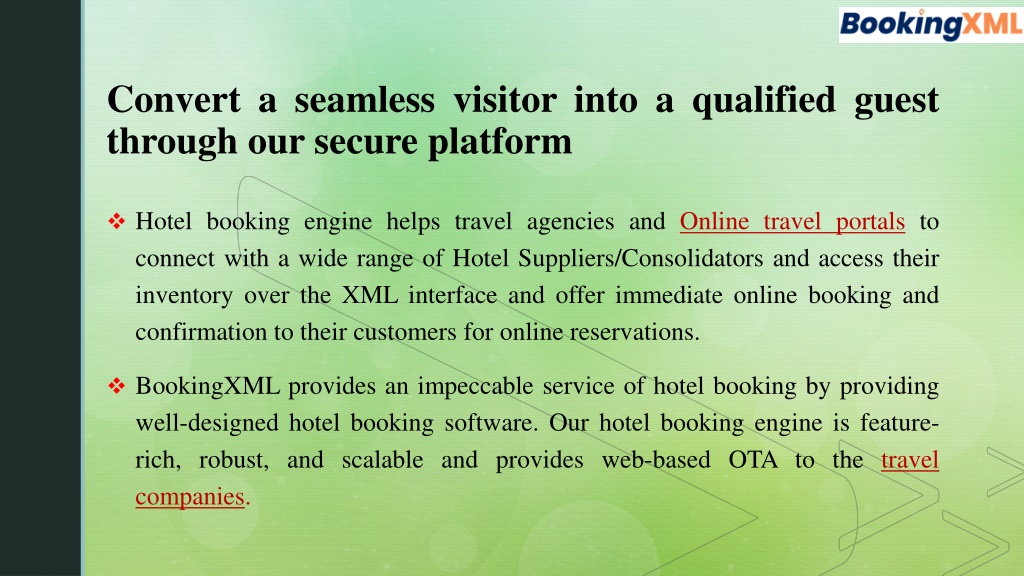 BookingXML

Convert a seamless visitor into a qualified guest through our secure platform

❖ Hotel booking engine helps travel agencies and Online travel portals to connect with a wide range of Hotel Suppliers/Consolidators and access their inventory over the XML interface and offer immediate online booking and confirmation to their customers for online reservations.

❖ BookingXML provides an impeccable service of hotel booking by providing well-designed hotel booking software. Our hotel booking engine is feature-rich, robust, and scalable and provides web-based OTA to the travel companies.